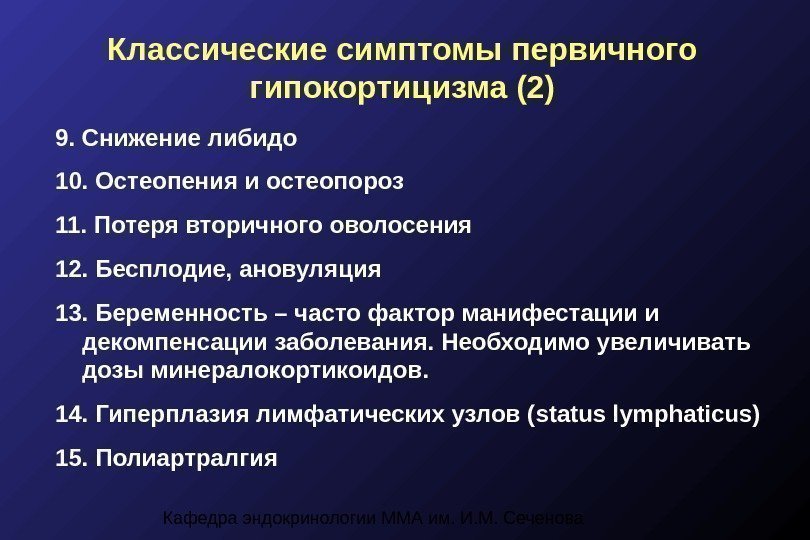 Классические симптомы первичного гипокортицизма (2)

9. Снижение либидо

10. Остеопения и остеопороз

11. Потеря вторичного оволосения

12. Бесплодие, ановуляция

13. Беременность – часто фактор манифестации и декомпенсации заболевания. Необходимо увеличивать дозы минералокортикоидов.

14. Гиперплазия лимфатических узлов (status lymphaticus)

15. Полиартралгия

Кафедра эндокринологии ММА им. И.М. Сеченова